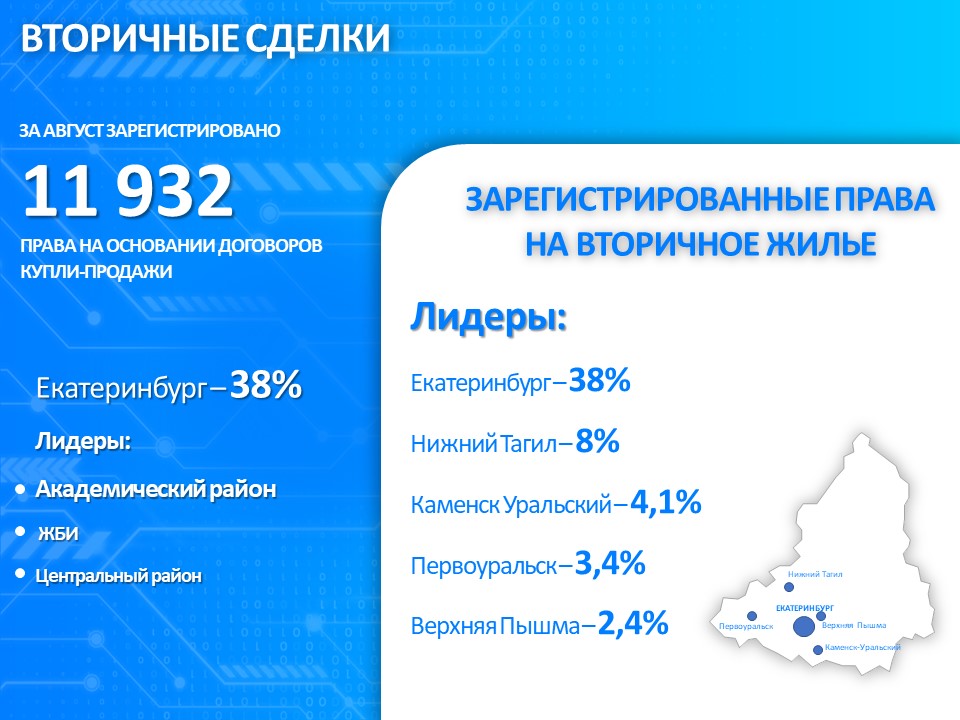 ВТОРИЧНЫЕ СДЕЛКИ

ЗА АВГУСТ ЗАРЕГИСТРИРОВАНО

11 932

ПРАВА НА ОСНОВАНИИ ДОГОВОРОВ КУПЛИ-ПРОДАЖИ

Екатеринбург – 38%

Лидеры:

• Академический район
• ЖБИ
• Центральный район

ЗАРЕГИСТРИРОВАННЫЕ ПРАВА НА ВТОРИЧНОЕ ЖИЛЬЕ

Лидеры:

Екатеринбург – 38%

Нижний Тагил – 8%

Каменск Уральский – 4,1%

Первоуральск – 3,4%

Верхняя Пышма – 2,4%

Нижний Тагил
ЕКАТЕРИНБУРГ
Первоуральск
Верхняя Пышма
Каменск-Уральский